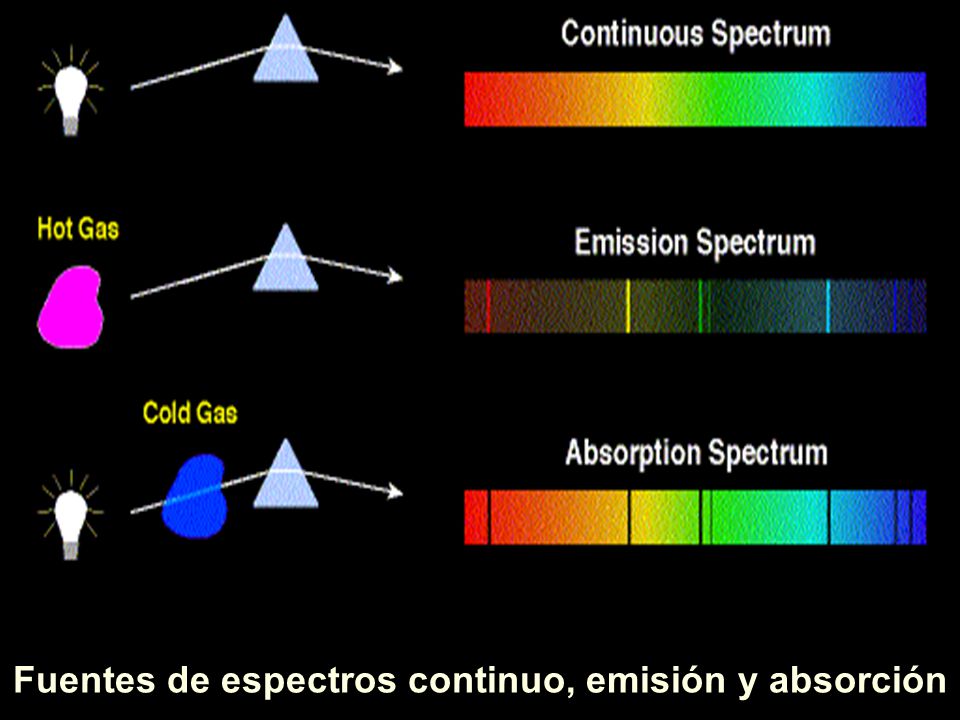 Continuous Spectrum

Hot Gas

Emission Spectrum

Cold Gas

Absorption Spectrum

Fuentes de espectros continuo, emisión y absorción